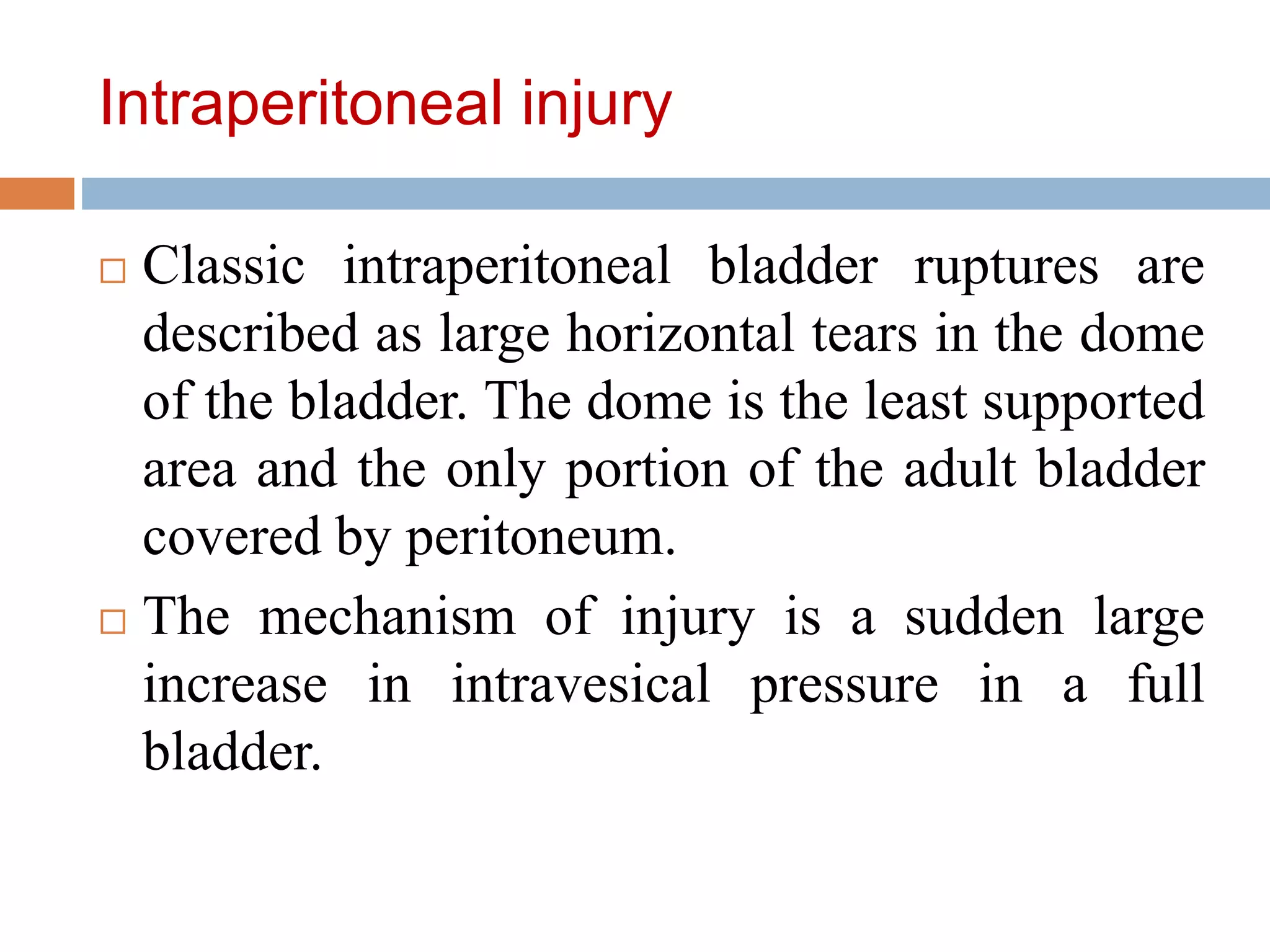 Intraperitoneal injury

□ Classic intraperitoneal bladder ruptures are described as large horizontal tears in the dome of the bladder. The dome is the least supported area and the only portion of the adult bladder covered by peritoneum.

□ The mechanism of injury is a sudden large increase in intravesical pressure in a full bladder.